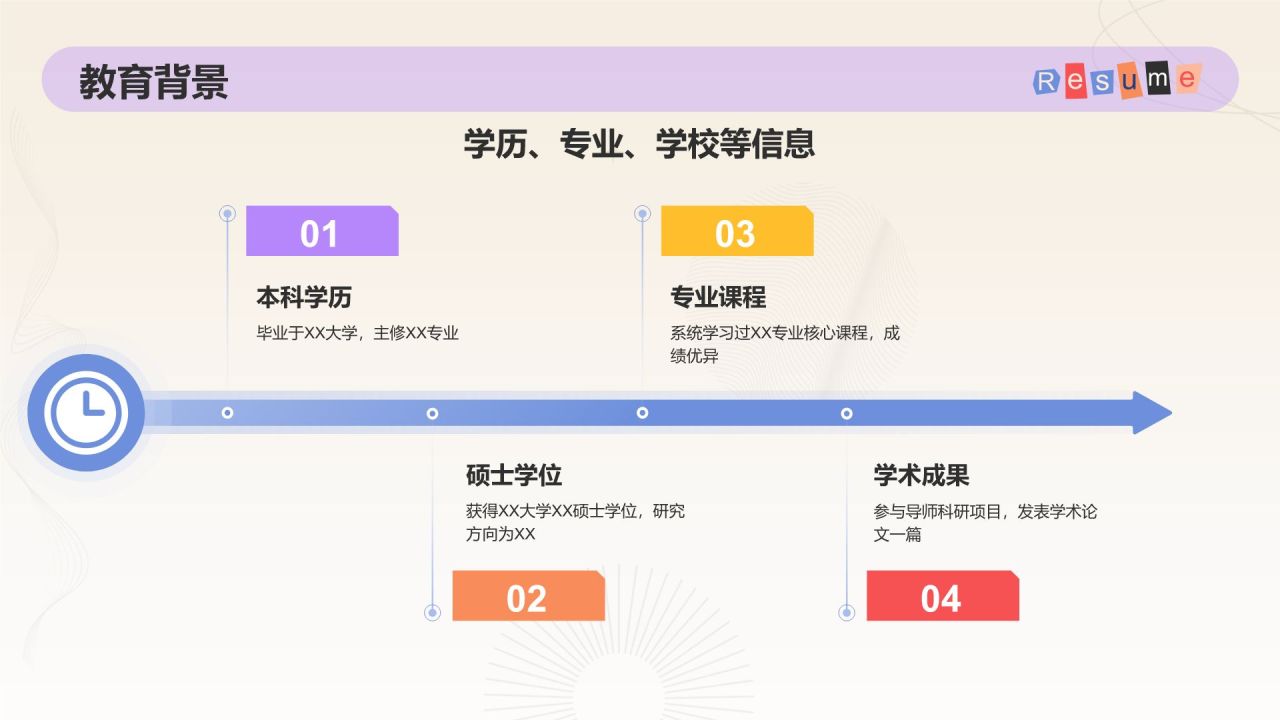 教育背景

Resume

学历、专业、学校等信息

01

本科学历

毕业于XX大学，主修XX专业

03

专业课程

系统学习过XX专业核心课程，成绩优异

硕士学位

获得XX大学XX硕士学位，研究方向为XX

02

学术成果

参与导师科研项目，发表学术论文一篇

04